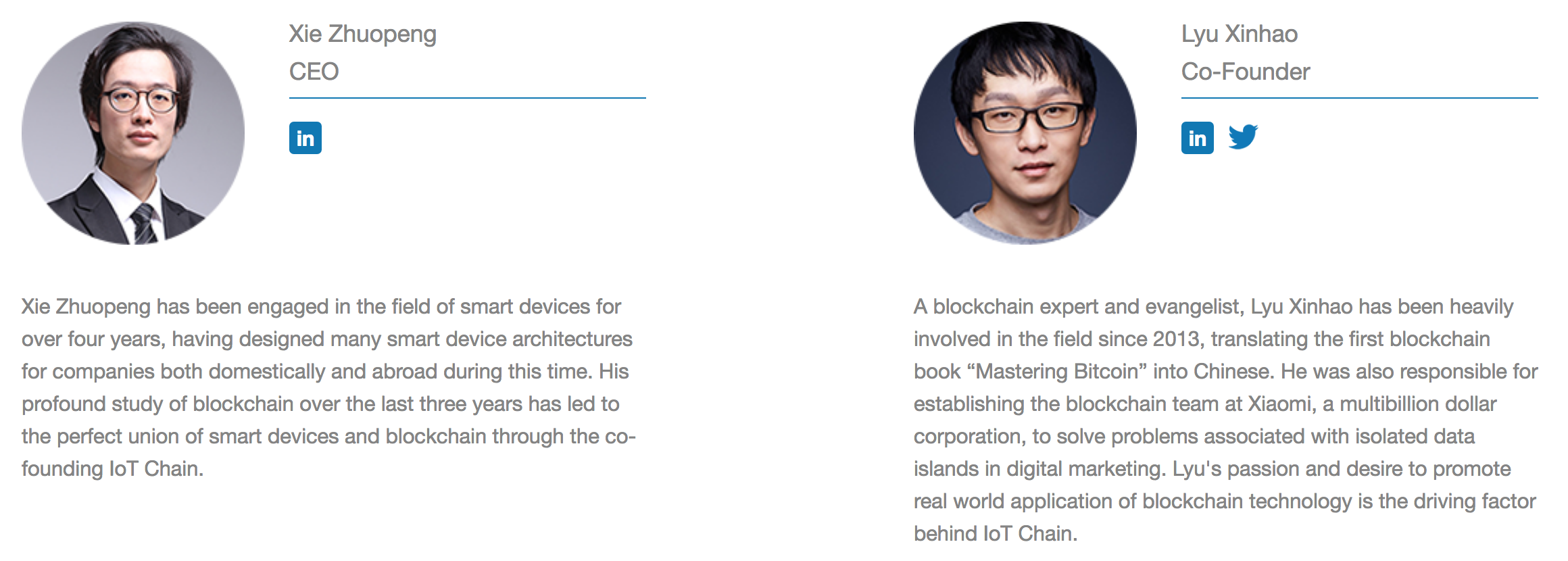 Xie Zhuopeng
CEO

in

Xie Zhuopeng has been engaged in the field of smart devices for over four years, having designed many smart device architectures for companies both domestically and abroad during this time. His profound study of blockchain over the last three years has led to the perfect union of smart devices and blockchain through the co-founding IoT Chain.

Lyu Xinhao
Co-Founder

in

A blockchain expert and evangelist, Lyu Xinhao has been heavily involved in the field since 2013, translating the first blockchain book “Mastering Bitcoin” into Chinese. He was also responsible for establishing the blockchain team at Xiaomi, a multibillion dollar corporation, to solve problems associated with isolated data islands in digital marketing. Lyu's passion and desire to promote real world application of blockchain technology is the driving factor behind IoT Chain.